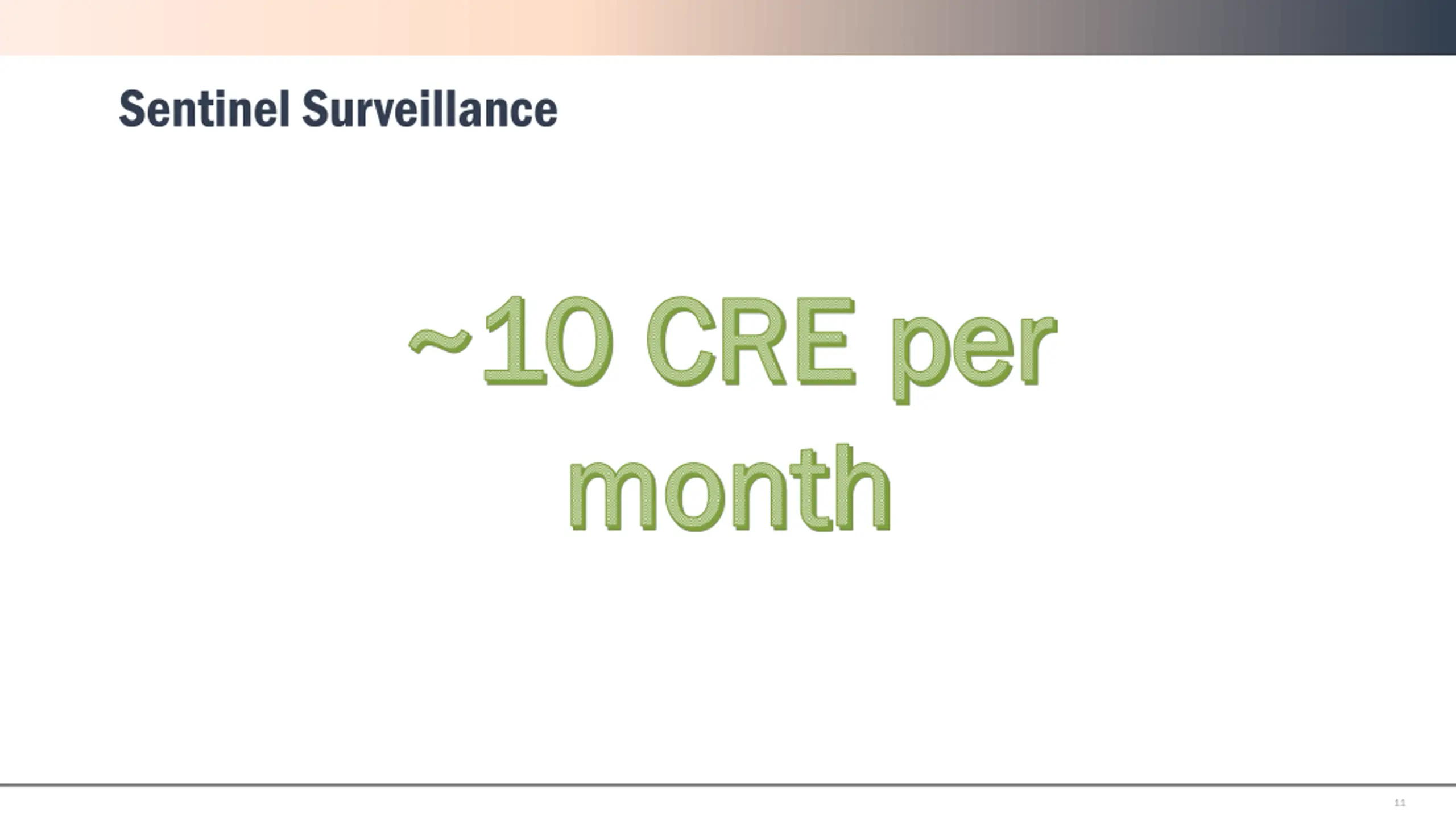 Sentinel Surveillance

~10 CRE per month

11